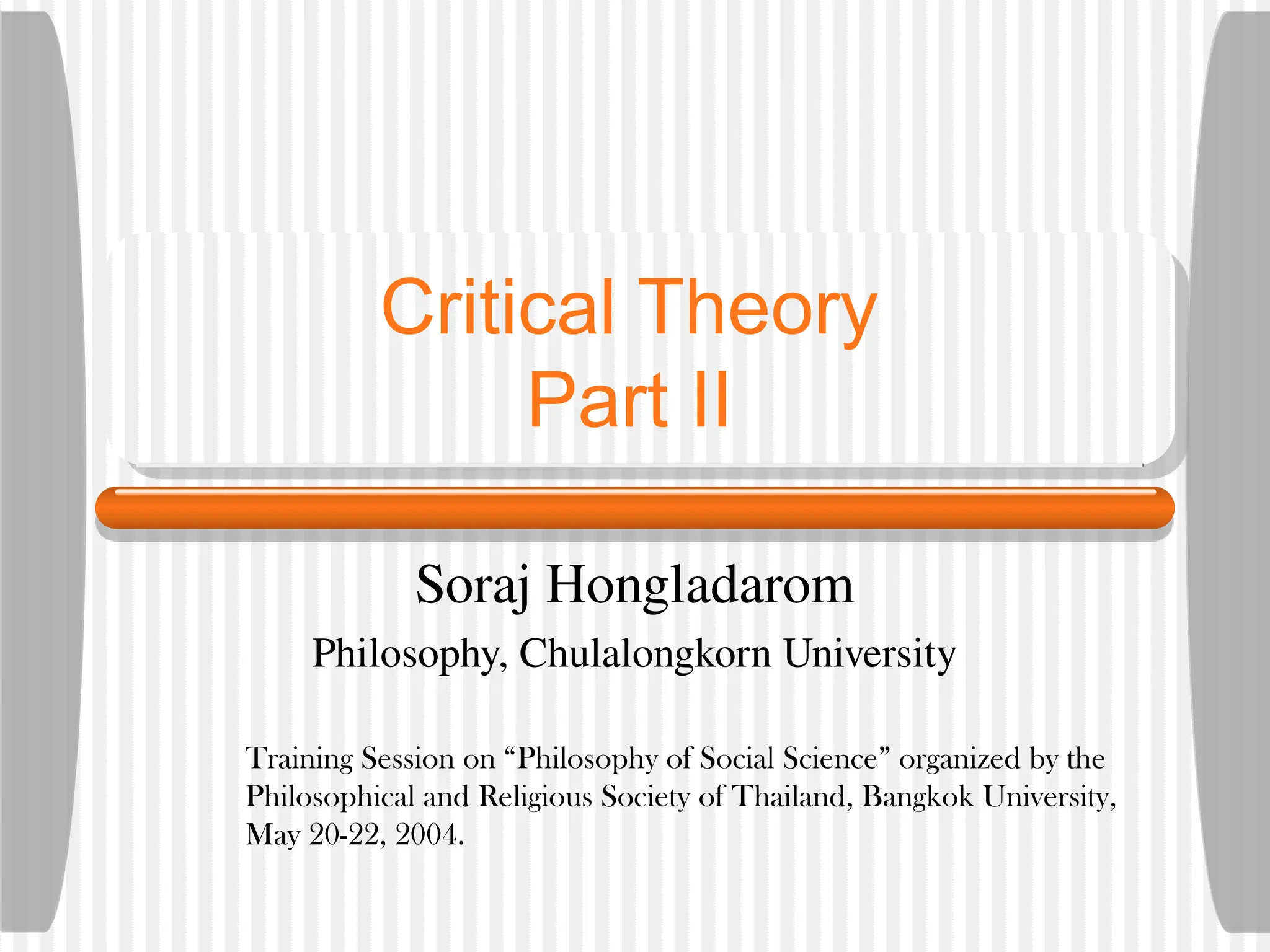 Critical Theory
Part II

Soraj Hongladarom

Philosophy, Chulalongkorn University

Training Session on “Philosophy of Social Science” organized by the Philosophical and Religious Society of Thailand, Bangkok University, May 20-22, 2004.